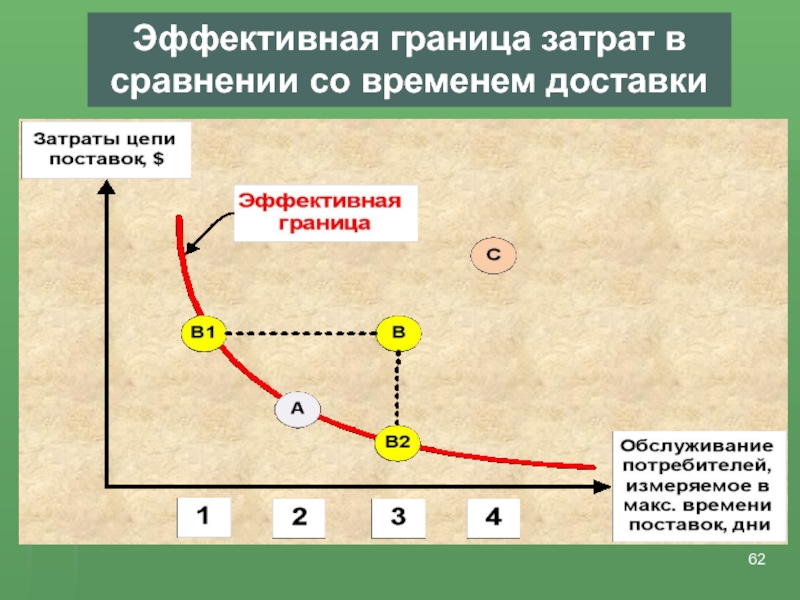 Эффективная граница затрат в сравнении со временем доставки

Затраты цепи поставок, $

Эффективная граница

C

B1

B

A

B2

Обслуживание потребителей, измеряемое в макс. времени поставок, дни

1

2

3

4

62